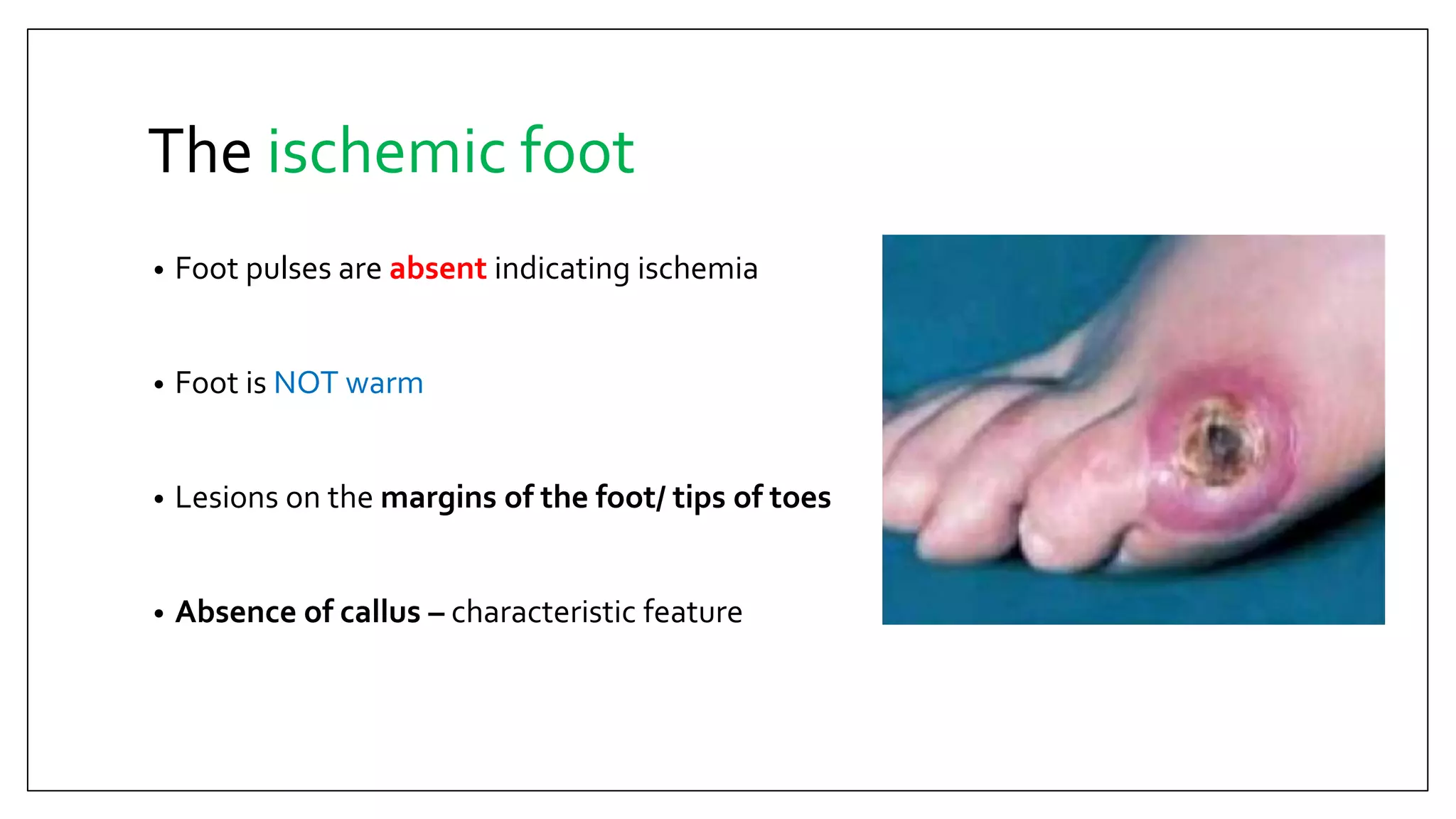 The ischemic foot

• Foot pulses are absent indicating ischemia

• Foot is NOT warm

• Lesions on the margins of the foot/ tips of toes

• Absence of callus – characteristic feature